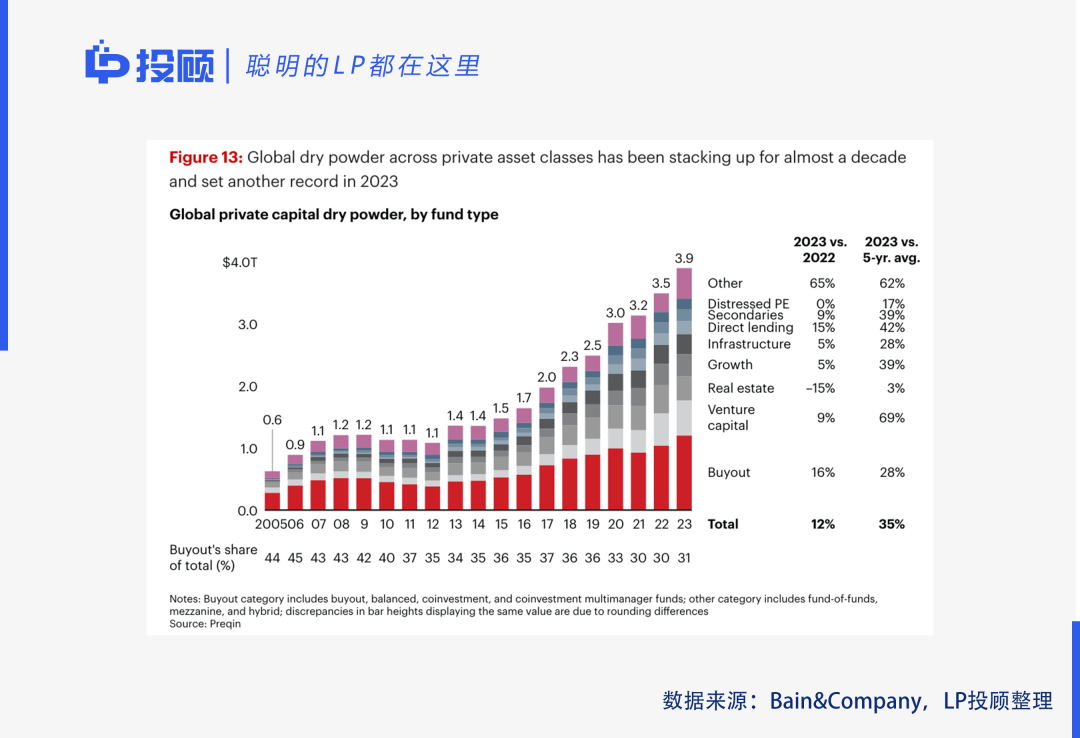 投顾 | 聪明的LP都在这里

Figure 13: Global dry powder across private asset classes has been stacking up for almost a decade and set another record in 2023

Global private capital dry powder, by fund type

$4.0T
3.0
2.0
1.0
0.0

0.6 0.9 1.1 1.2 1.2 1.1 1.1 1.1 1.4 1.4 1.5 1.7 2.0 2.3 2.5 3.0 3.2 3.5 3.9

2005 06 07 08 9 10 11 12 13 14 15 16 17 18 19 20 21 22 23

Buyout's share of total (%) 44 45 43 43 42 40 37 35 34 35 36 35 37 36 36 33 30 30 31

| | 2023 vs. 2022 | 2023 vs. 5-yr. avg. |
|---|---|---|
| Other | 65% | 62% |
| Distressed PE | 0% | 17% |
| Secondaries | 9% | 39% |
| Direct lending | 15% | 42% |
| Infrastructure | 5% | 28% |
| Growth | 5% | 39% |
| Real estate | –15% | 3% |
| Venture capital | 9% | 69% |
| Buyout | 16% | 28% |
| Total | 12% | 35% |

Notes: Buyout category includes buyout, balanced, coinvestment, and coinvestment multimanager funds; other category includes fund-of-funds, mezzanine, and hybrid; discrepancies in bar heights displaying the same value are due to rounding differences
Source: Preqin

数据来源：Bain&Company，LP投顾整理